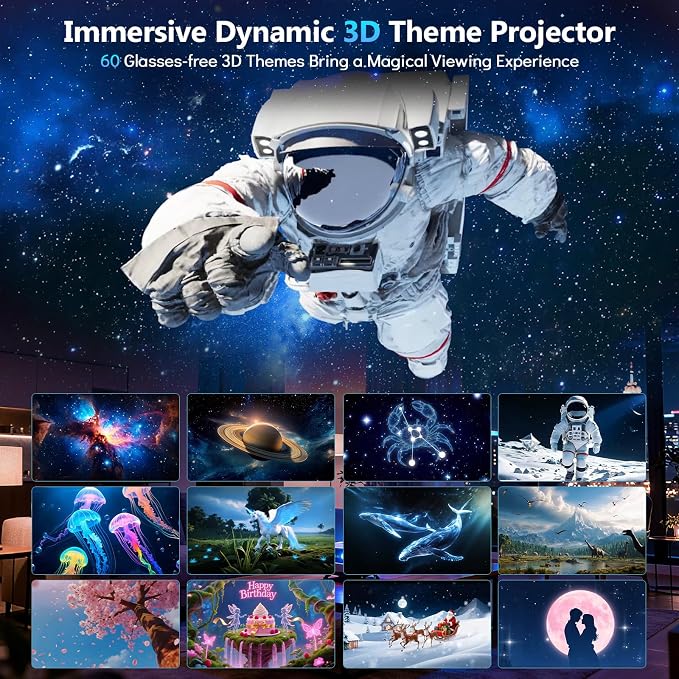 Immersive Dynamic 3D Theme Projector
60 Glasses-free 3D Themes Bring a Magical Viewing Experience

Happy Birthday